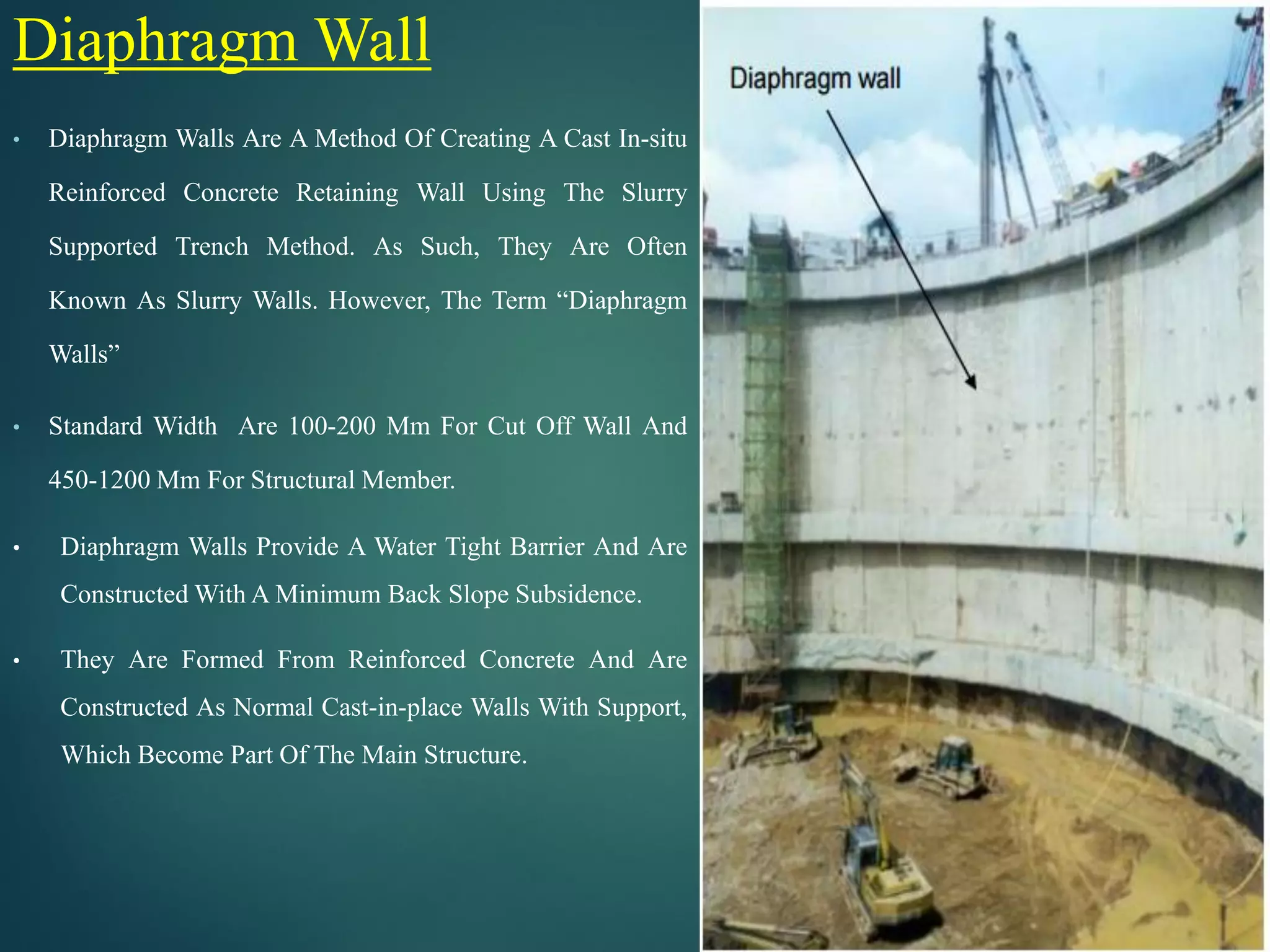 Diaphragm Wall

• Diaphragm Walls Are A Method Of Creating A Cast In-situ Reinforced Concrete Retaining Wall Using The Slurry Supported Trench Method. As Such, They Are Often Known As Slurry Walls. However, The Term “Diaphragm Walls”

• Standard Width  Are 100-200 Mm For Cut Off Wall And 450-1200 Mm For Structural Member.

• Diaphragm Walls Provide A Water Tight Barrier And Are Constructed With A Minimum Back Slope Subsidence.

• They Are Formed From Reinforced Concrete And Are Constructed As Normal Cast-in-place Walls With Support, Which Become Part Of The Main Structure.

Diaphragm wall